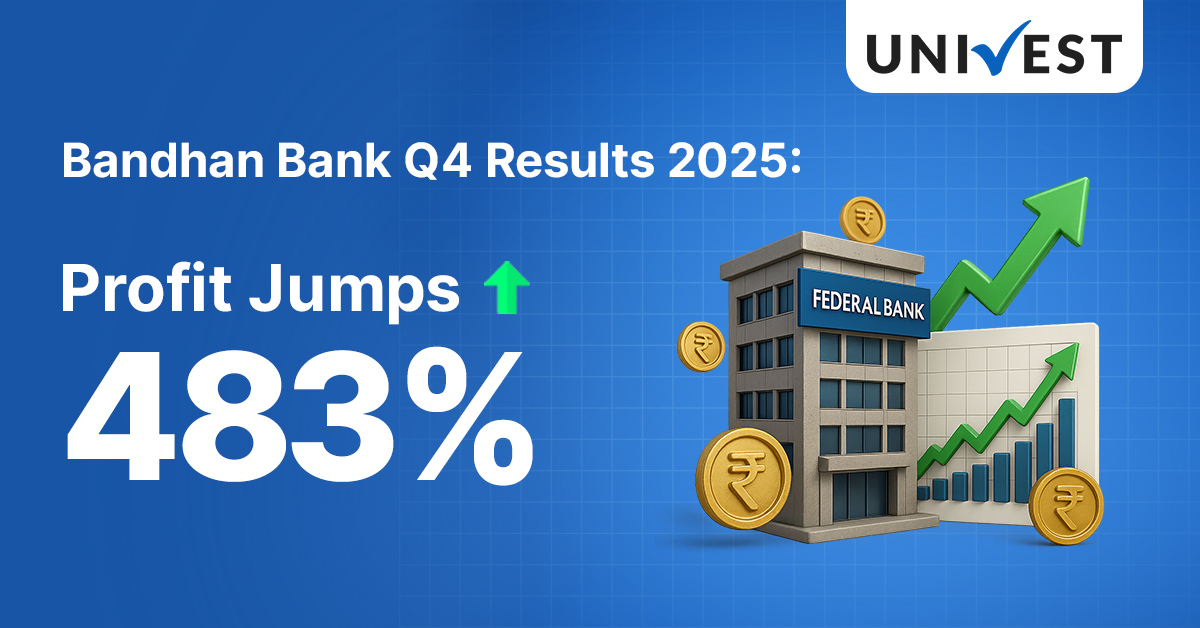 UNIVEST

Bandhan Bank Q4 Results 2025:

Profit Jumps

483%

FEDERAL BANK

₹

₹

₹

₹